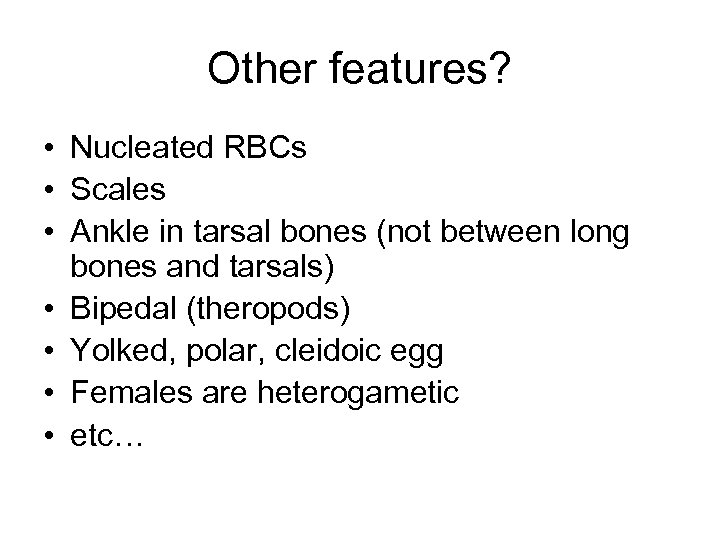 Other features?

• Nucleated RBCs
• Scales
• Ankle in tarsal bones (not between long bones and tarsals)
• Bipedal (theropods)
• Yolked, polar, cleidoic egg
• Females are heterogametic
• etc…